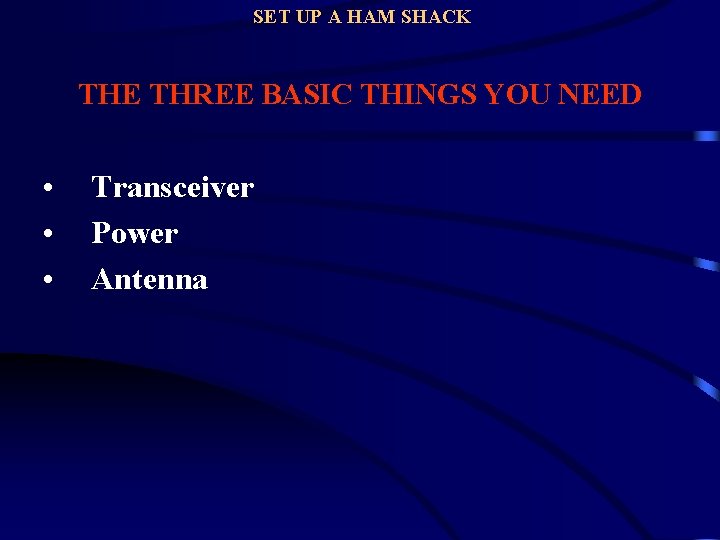 SET UP A HAM SHACK

THE THREE BASIC THINGS YOU NEED

• Transceiver
• Power
• Antenna